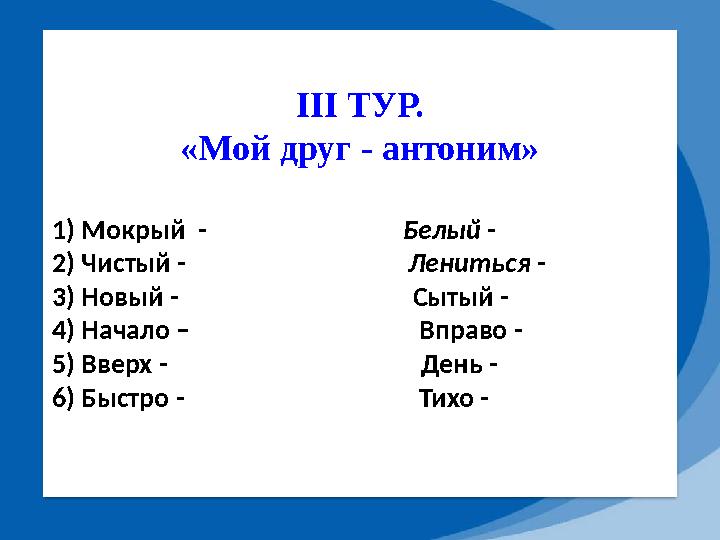 III ТУР.
«Мой друг - антоним»

1) Мокрый -
2) Чистый -
3) Новый -
4) Начало –
5) Вверх -
6) Быстро -

Белый -
Лениться -
Сытый -
Вправо -
День -
Тихо -